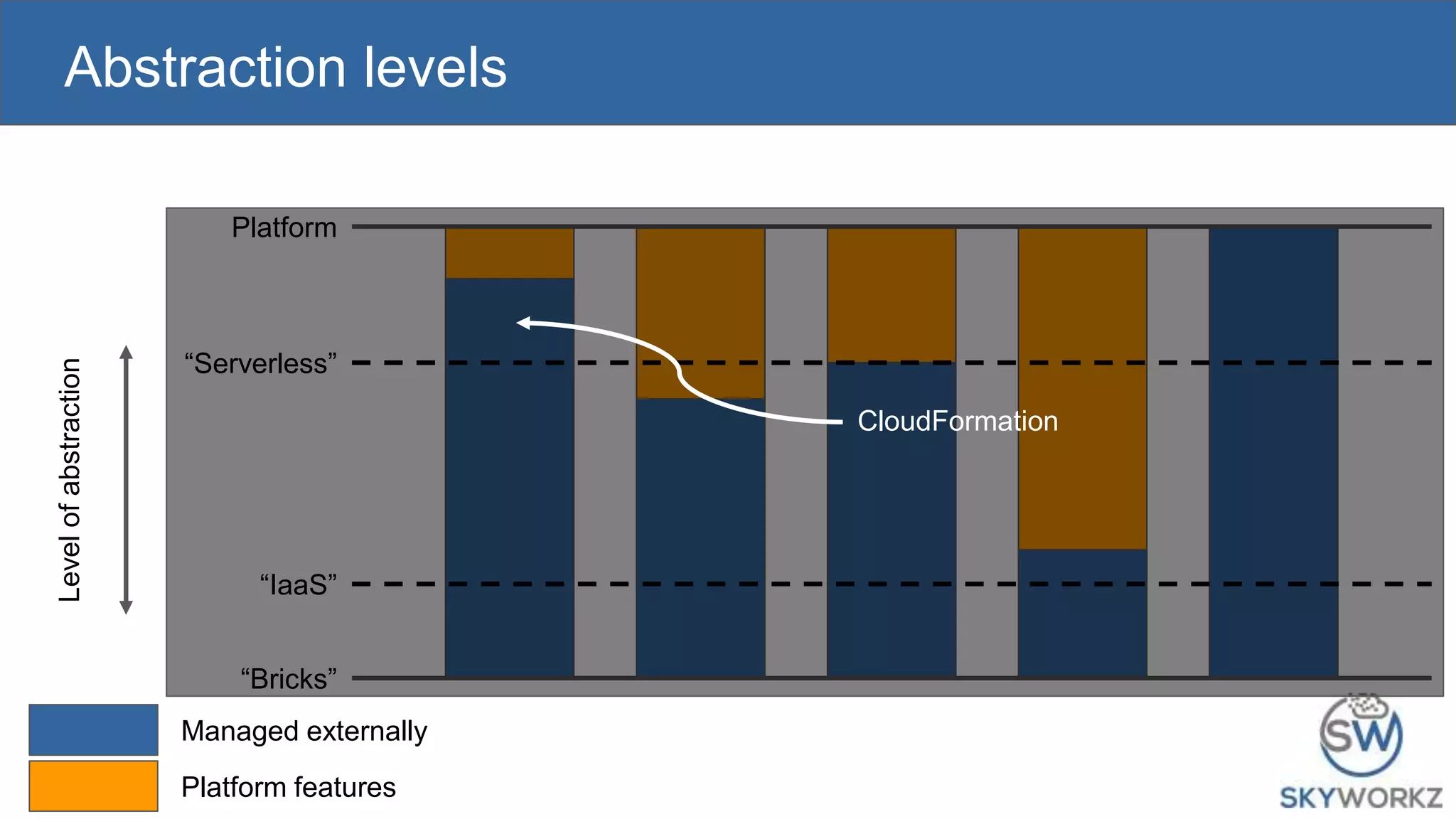 Abstraction levels

Level of abstraction

Platform

“Serverless”

“IaaS”

“Bricks”

CloudFormation

Managed externally

Platform features

SW

SKYWORKZ